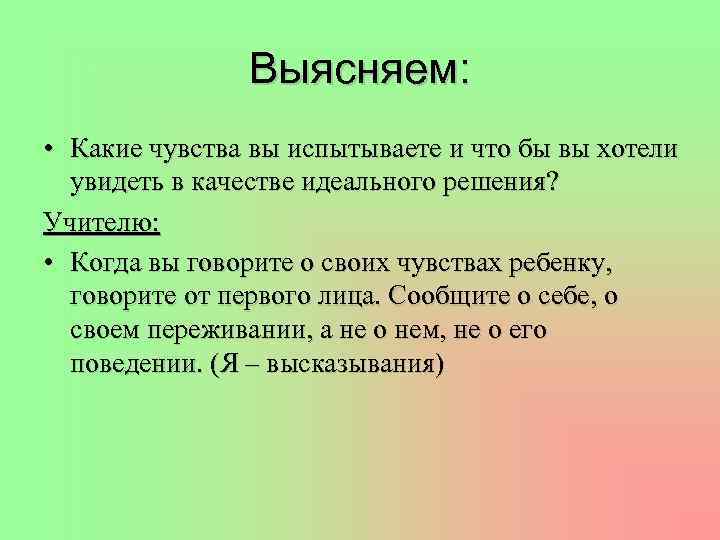 Выясняем:

• Какие чувства вы испытываете и что бы вы хотели увидеть в качестве идеального решения?

Учителю:

• Когда вы говорите о своих чувствах ребенку, говорите от первого лица. Сообщите о себе, о своем переживании, а не о нем, не о его поведении. (Я – высказывания)